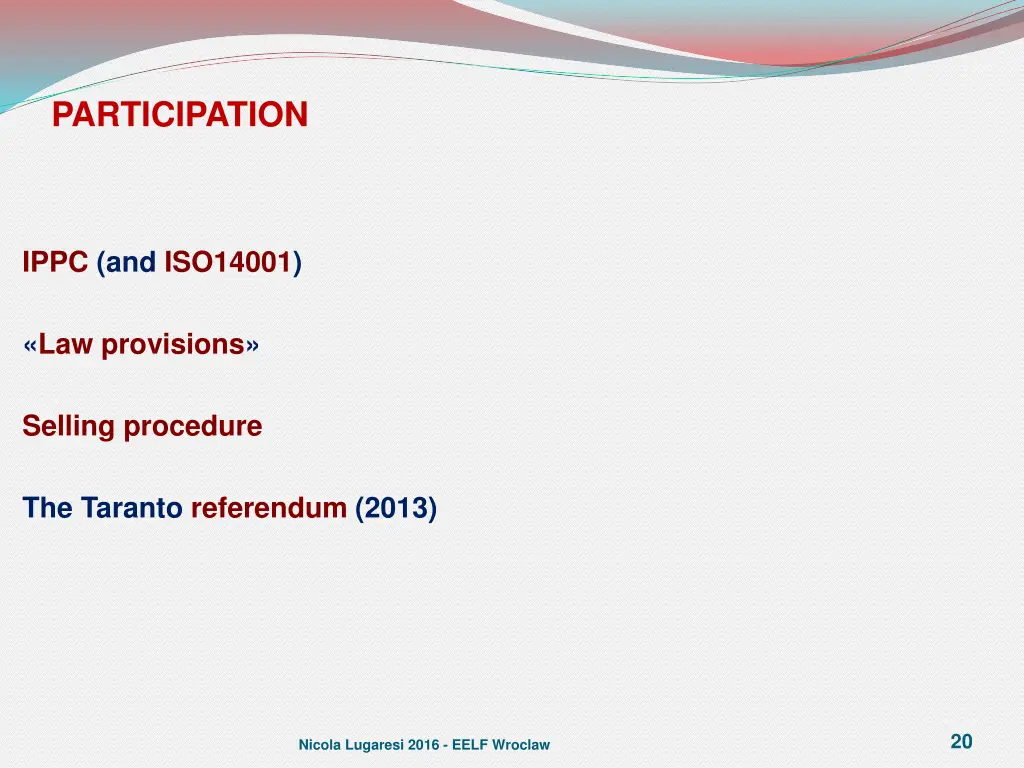 PARTICIPATION

IPPC (and ISO14001)

«Law provisions»

Selling procedure

The Taranto referendum (2013)

Nicola Lugaresi 2016 - EELF Wroclaw

20